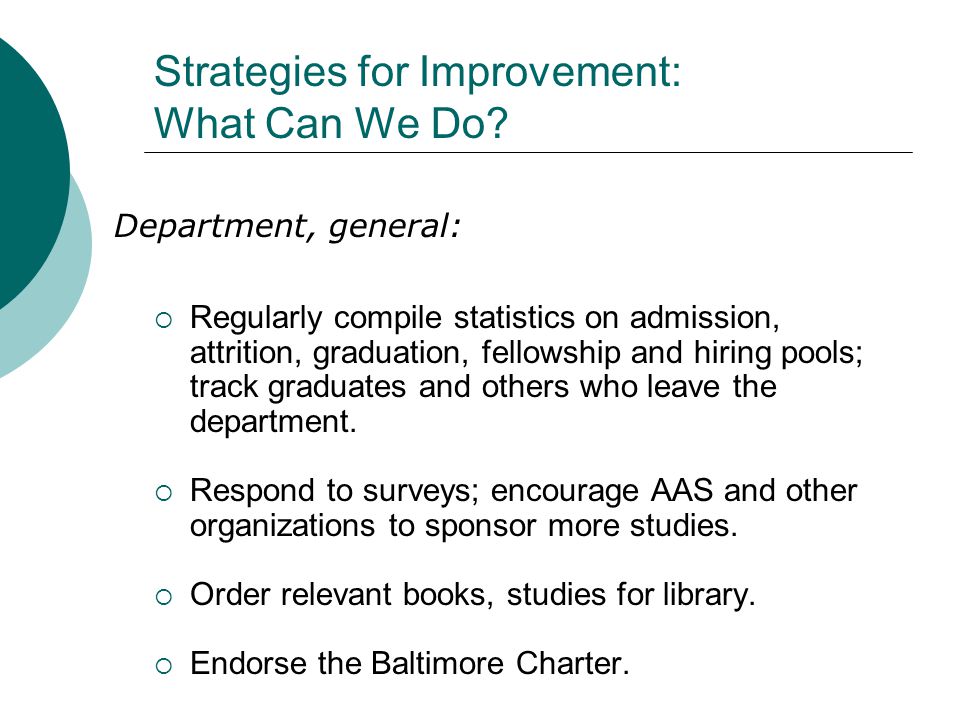 Strategies for Improvement:
What Can We Do?

Department, general:

○ Regularly compile statistics on admission, attrition, graduation, fellowship and hiring pools; track graduates and others who leave the department.

○ Respond to surveys; encourage AAS and other organizations to sponsor more studies.

○ Order relevant books, studies for library.

○ Endorse the Baltimore Charter.